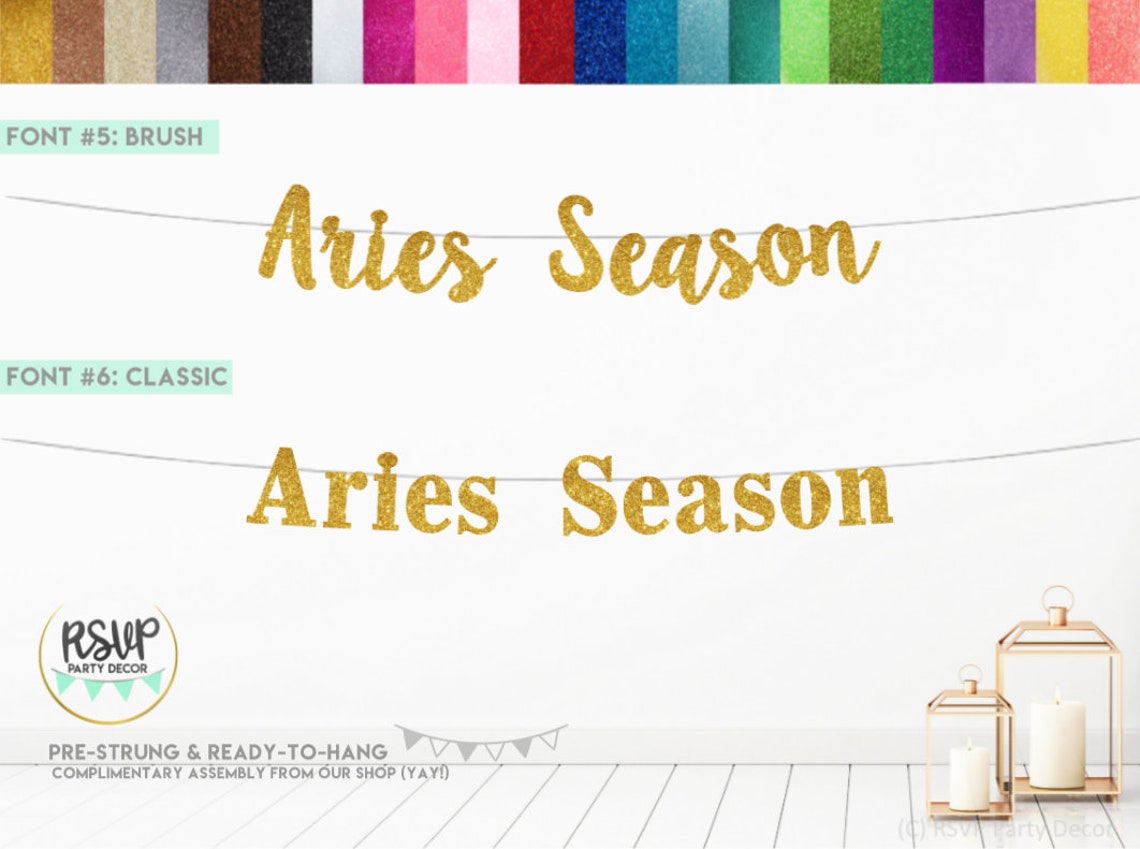 FONT #5: BRUSH

Aries Season

FONT #6: CLASSIC

Aries Season

RSVP
PARTY DECOR

PRE-STRUNG & READY-TO-HANG
COMPLIMENTARY ASSEMBLY FROM OUR SHOP (YAY!)

(C) RSVP Party Decor